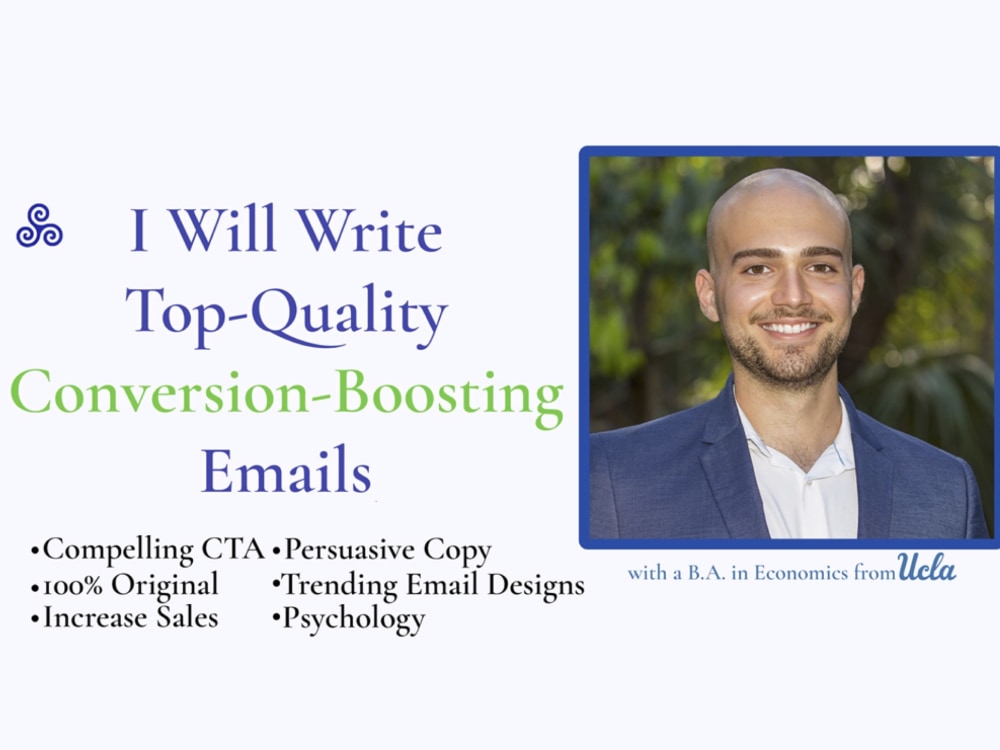 I Will Write Top-Quality Conversion-Boosting Emails

•Compelling CTA
•100% Original
•Increase Sales

•Persuasive Copy
•Trending Email Designs
•Psychology

with a B.A. in Economics from Ucla